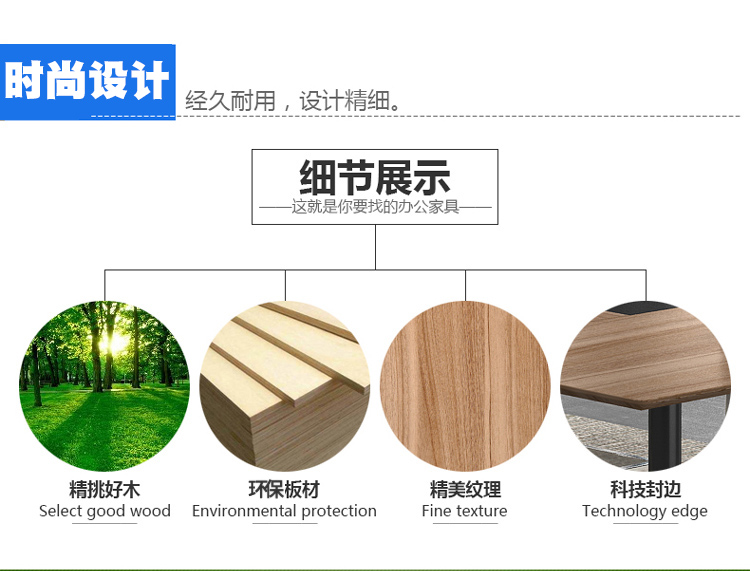 时尚设计 经久耐用，设计精细。

细节展示
——这就是你要找的办公家具——

精挑好木
Select good wood

环保板材
Environmental protection

精美纹理
Fine texture

科技封边
Technology edge